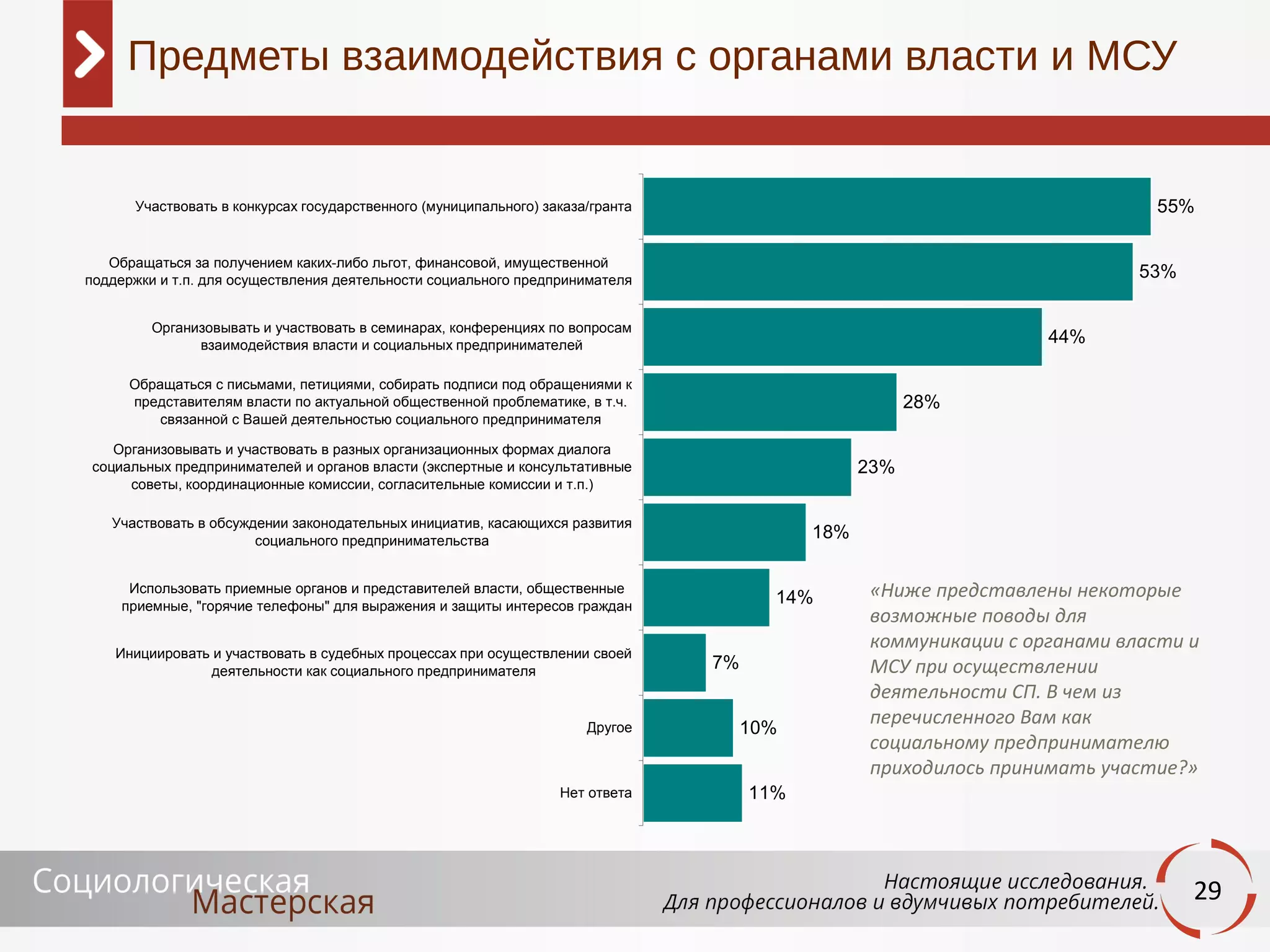 Предметы взаимодействия с органами власти и МСУ

Участвовать в конкурсах государственного (муниципального) заказа/гранта 55%

Обращаться за получением каких-либо льгот, финансовой, имущественной поддержки и т.п. для осуществления деятельности социального предпринимателя 53%

Организовывать и участвовать в семинарах, конференциях по вопросам взаимодействия власти и социальных предпринимателей 44%

Обращаться с письмами, петициями, собирать подписи под обращениями к представителям власти по актуальной общественной проблематике, в т.ч. связанной с Вашей деятельностью социального предпринимателя 28%

Организовывать и участвовать в разных организационных формах диалога социальных предпринимателей и органов власти (экспертные и консультативные советы, координационные комиссии, согласительные комиссии и т.п.) 23%

Участвовать в обсуждении законодательных инициатив, касающихся развития социального предпринимательства 18%

Использовать приемные органов и представителей власти, общественные приемные, "горячие телефоны" для выражения и защиты интересов граждан 14%

Инициировать и участвовать в судебных процессах при осуществлении своей деятельности как социального предпринимателя 7%

Другое 10%

Нет ответа 11%

«Ниже представлены некоторые возможные поводы для коммуникации с органами власти и МСУ при осуществлении деятельности СП. В чем из перечисленного Вам как социальному предпринимателю приходилось принимать участие?»

Социологическая Мастерская

Настоящие исследования.
Для профессионалов и вдумчивых потребителей.

29